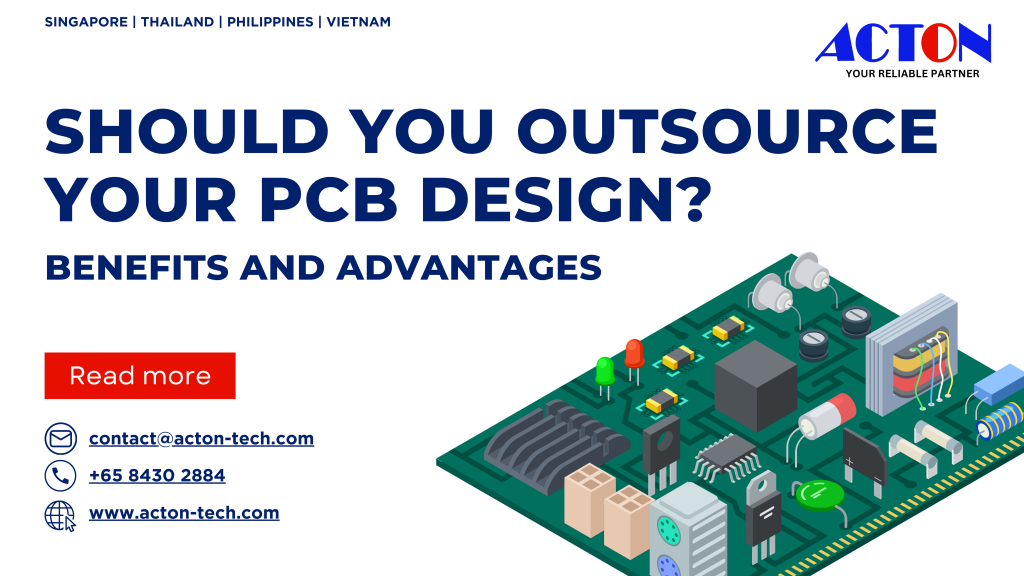 SINGAPORE | THAILAND | PHILIPPINES | VIETNAM

ACTON
YOUR RELIABLE PARTNER

SHOULD YOU OUTSOURCE YOUR PCB DESIGN?

BENEFITS AND ADVANTAGES

Read more

contact@acton-tech.com

+65 8430 2884

www.acton-tech.com